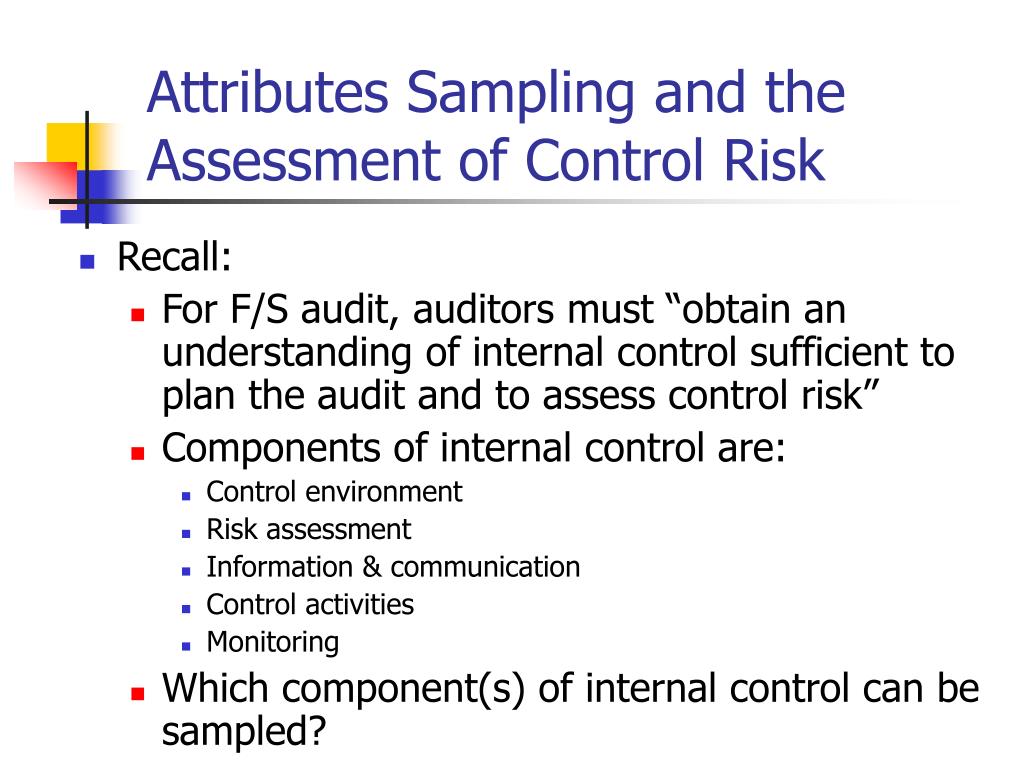 Attributes Sampling and the Assessment of Control Risk

Recall:

For F/S audit, auditors must “obtain an understanding of internal control sufficient to plan the audit and to assess control risk”

Components of internal control are:

Control environment

Risk assessment

Information & communication

Control activities

Monitoring

Which component(s) of internal control can be sampled?